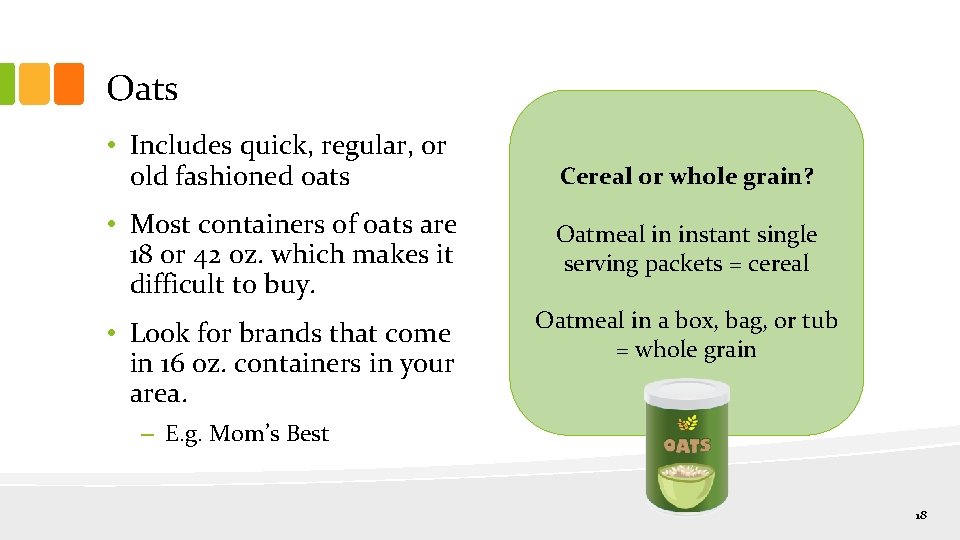 Oats

• Includes quick, regular, or old fashioned oats

• Most containers of oats are 18 or 42 oz. which makes it difficult to buy.

• Look for brands that come in 16 oz. containers in your area.

– E.g. Mom's Best

Cereal or whole grain?

Oatmeal in instant single serving packets = cereal

Oatmeal in a box, bag, or tub = whole grain

OATS

18